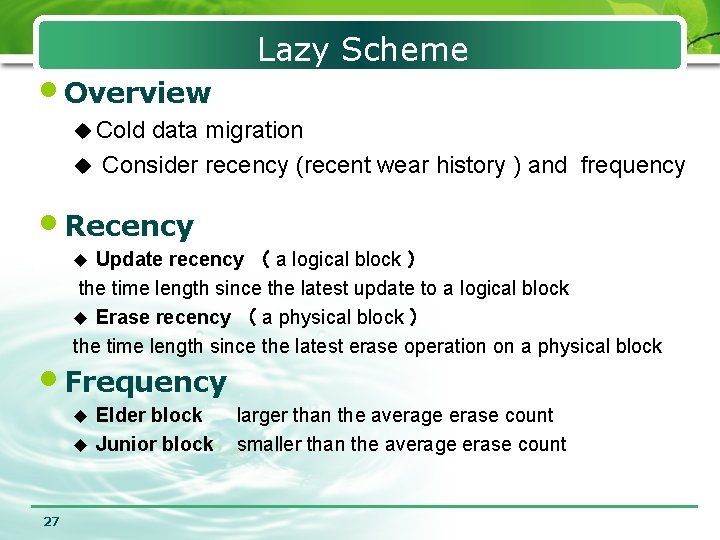 Lazy Scheme

• Overview
◆ Cold data migration
◆ Consider recency (recent wear history ) and frequency

• Recency
◆ Update recency （a logical block）
the time length since the latest update to a logical block
◆ Erase recency （a physical block）
the time length since the latest erase operation on a physical block

• Frequency
◆ Elder block larger than the average erase count
◆ Junior block smaller than the average erase count

27